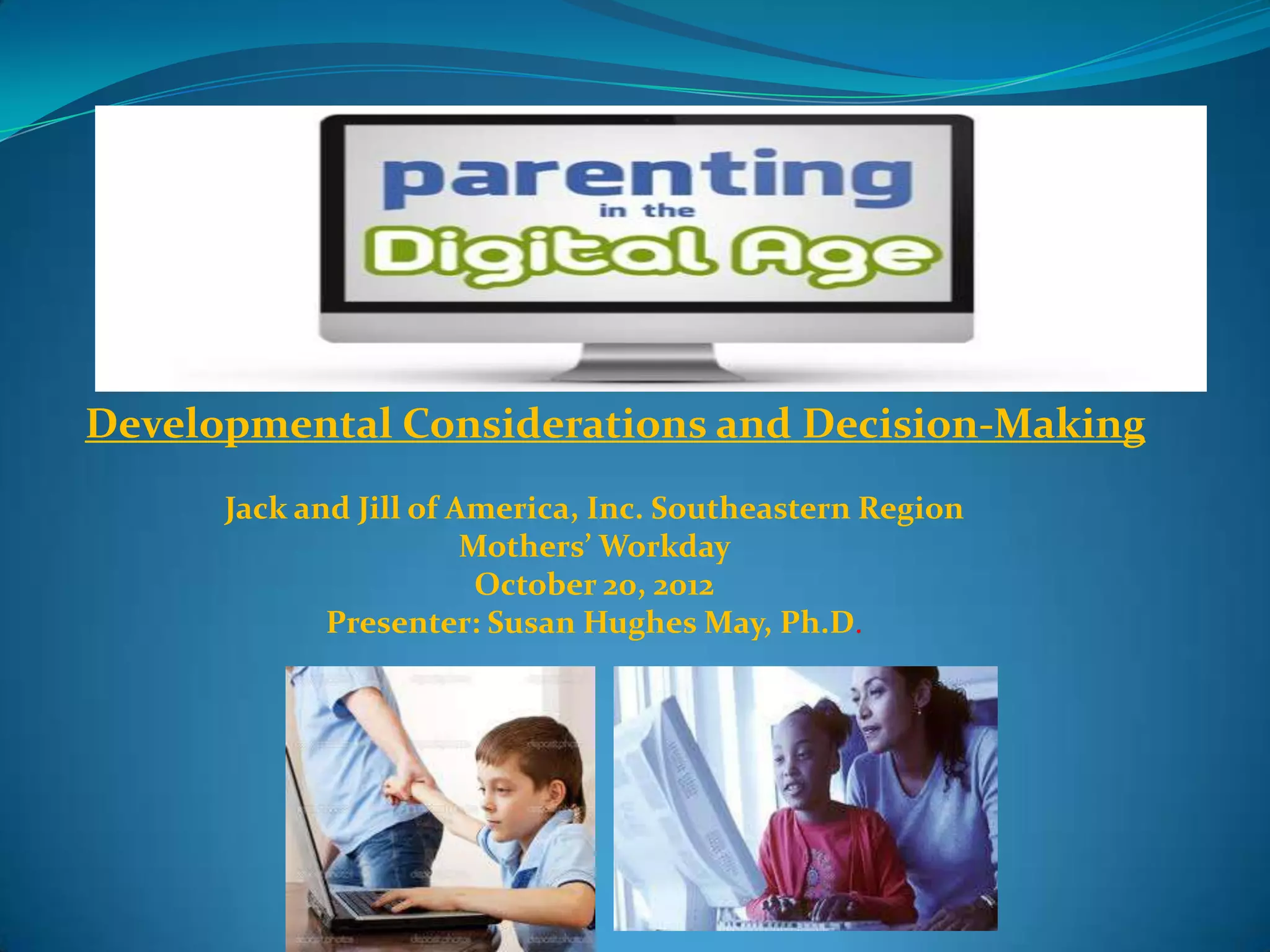 parenting
in the
Digital Age

Developmental Considerations and Decision-Making

Jack and Jill of America, Inc. Southeastern Region
Mothers' Workday
October 20, 2012
Presenter: Susan Hughes May, Ph.D.